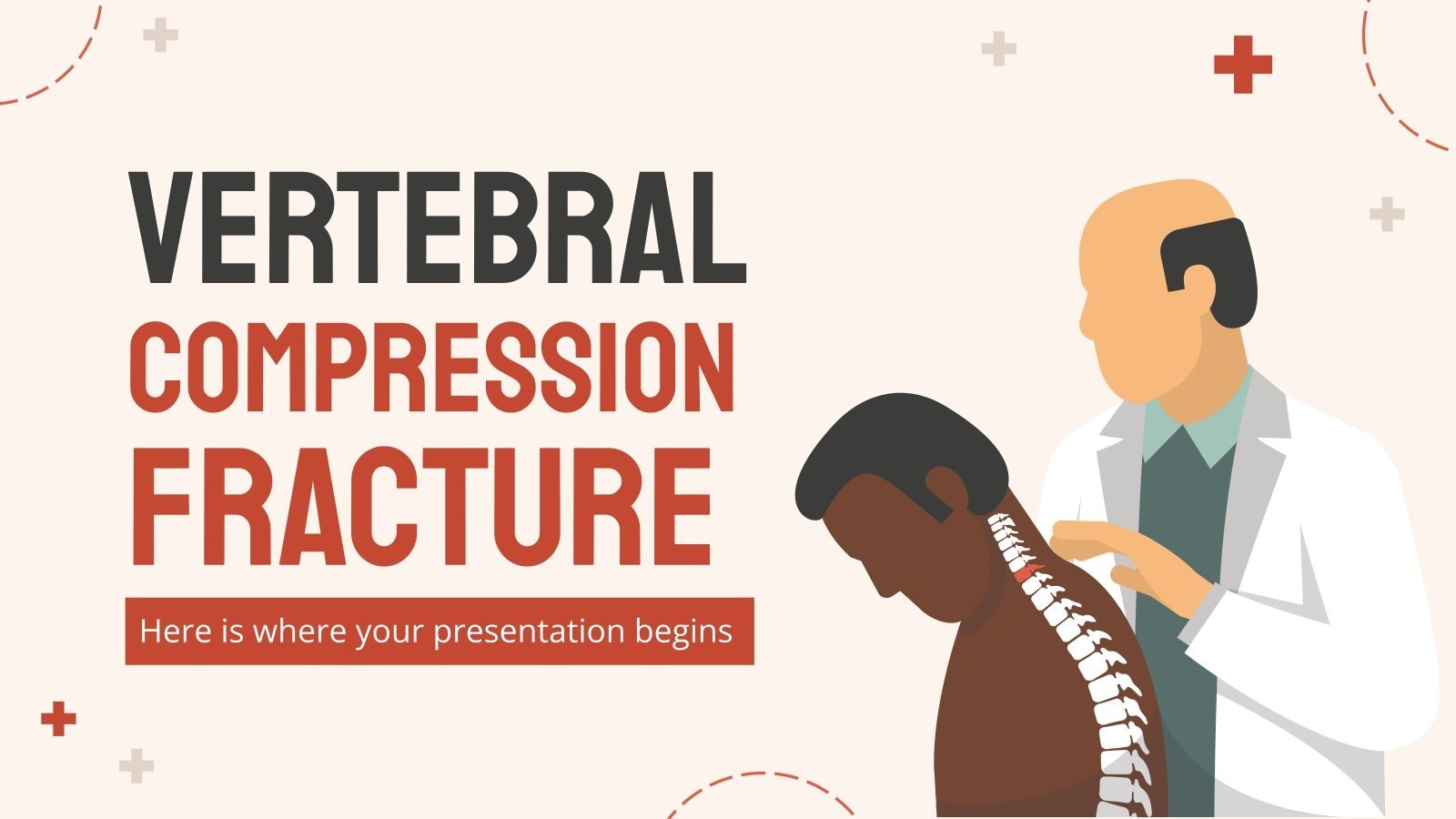 VERTEBRAL COMPRESSION FRACTURE

Here is where your presentation begins